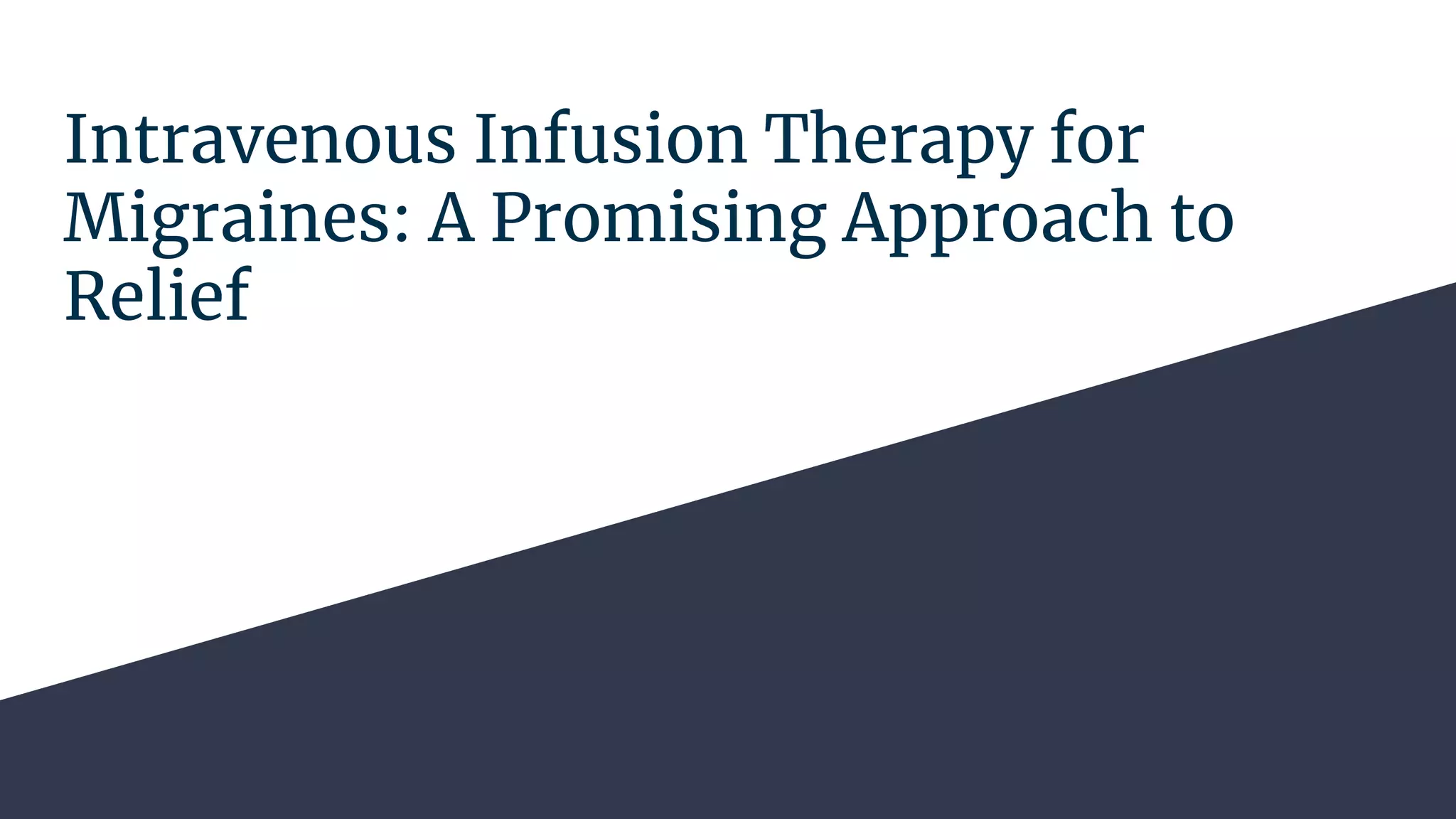 Intravenous Infusion Therapy for Migraines: A Promising Approach to Relief